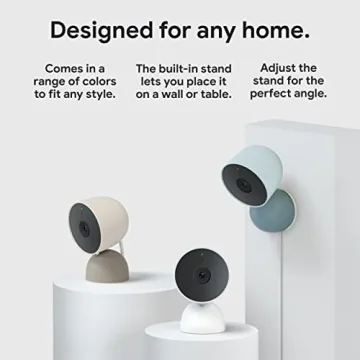 Designed for any home.

Comes in a range of colors to fit any style.

The built-in stand lets you place it on a wall or table.

Adjust the stand for the perfect angle.